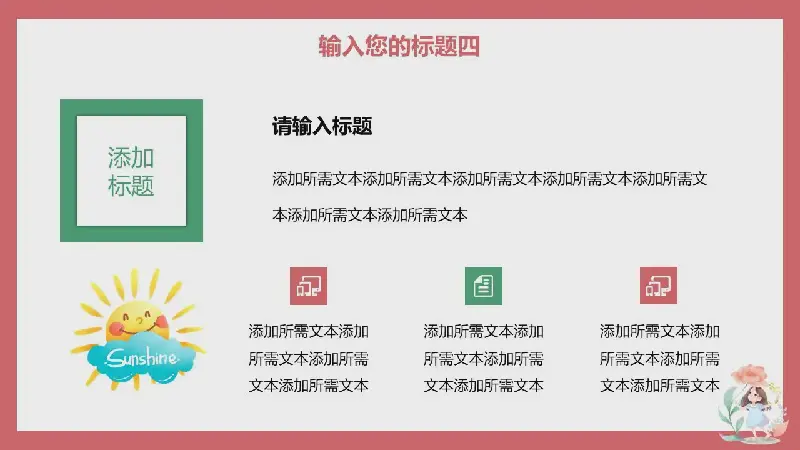 输入您的标题四

添加标题

请输入标题

添加所需文本添加所需文本添加所需文本添加所需文本添加所需文本添加所需文本添加所需文本

Sunshine

添加所需文本添加所需文本添加所需文本添加所需文本

添加所需文本添加所需文本添加所需文本添加所需文本

添加所需文本添加所需文本添加所需文本添加所需文本